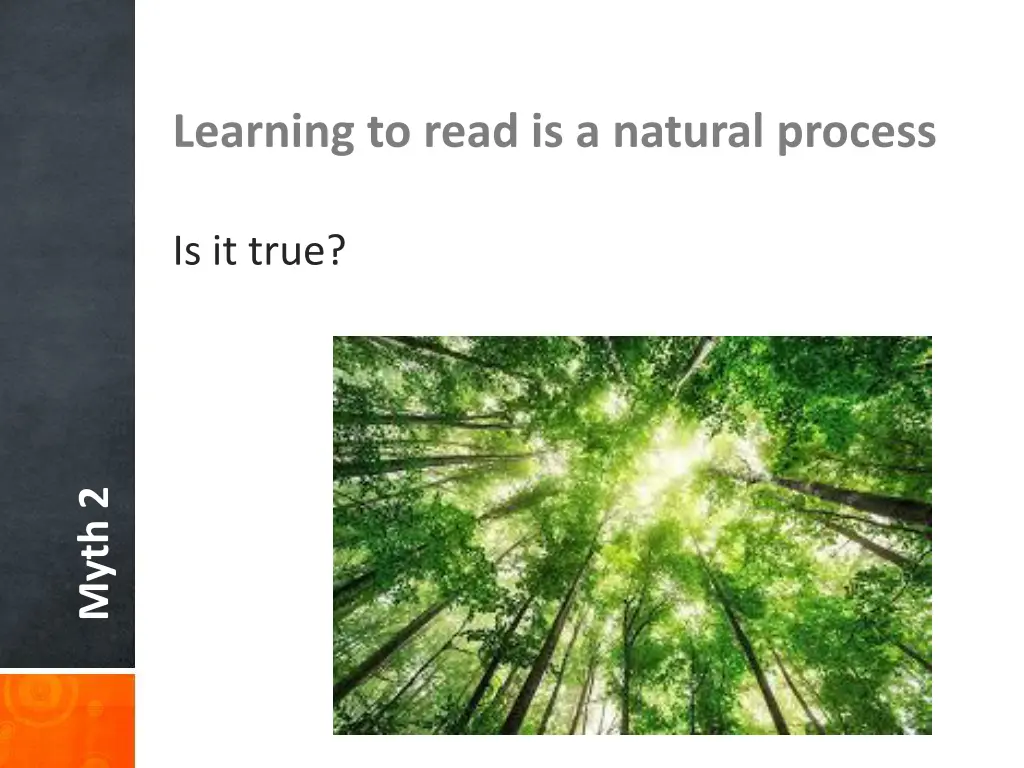 Myth 2

Learning to read is a natural process

Is it true?